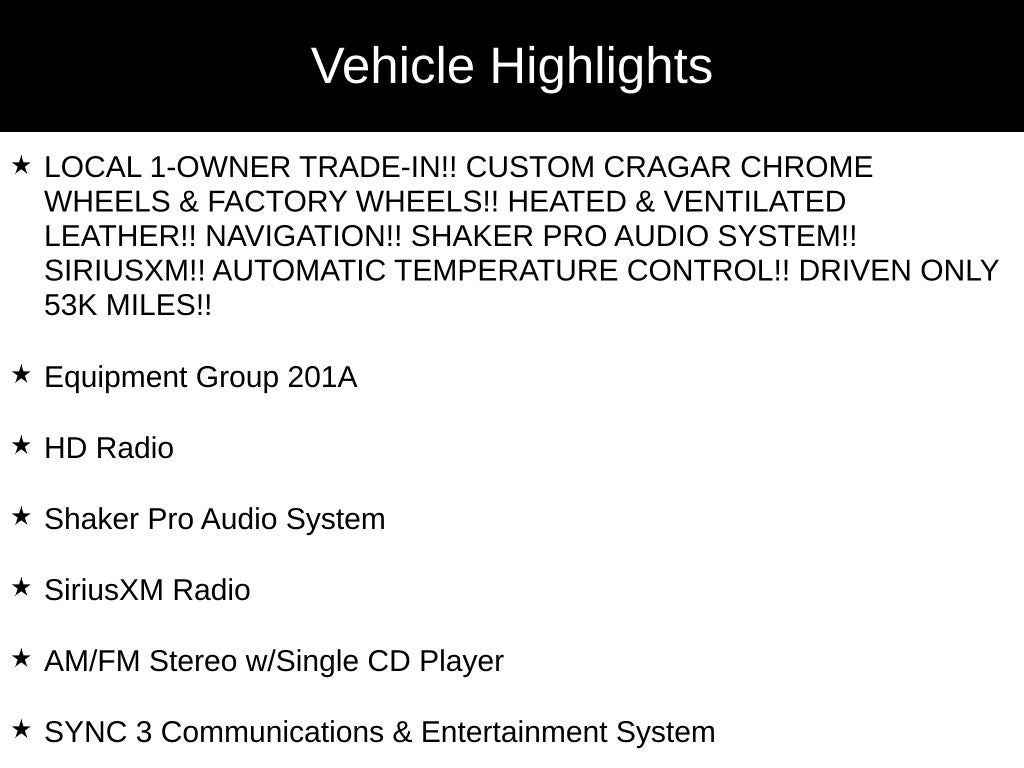 Vehicle Highlights

★ LOCAL 1-OWNER TRADE-IN!! CUSTOM CRAGAR CHROME WHEELS & FACTORY WHEELS!! HEATED & VENTILATED LEATHER!! NAVIGATION!! SHAKER PRO AUDIO SYSTEM!! SIRIUSXM!! AUTOMATIC TEMPERATURE CONTROL!! DRIVEN ONLY 53K MILES!!

★ Equipment Group 201A

★ HD Radio

★ Shaker Pro Audio System

★ SiriusXM Radio

★ AM/FM Stereo w/Single CD Player

★ SYNC 3 Communications & Entertainment System